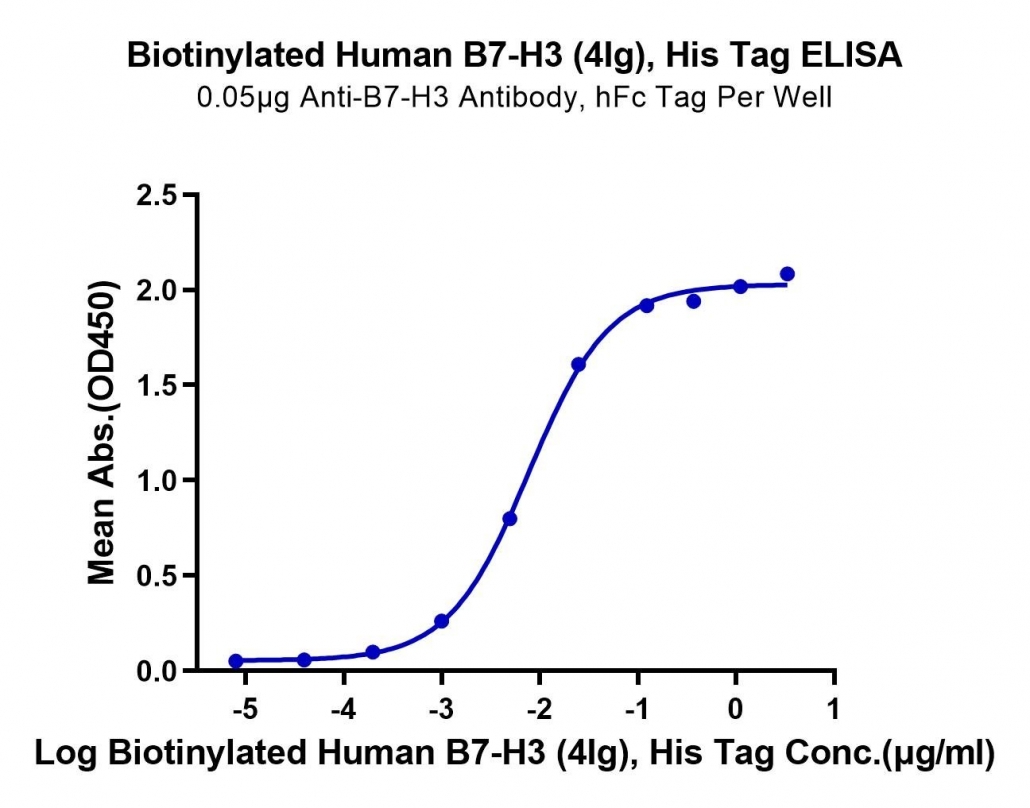 Biotinylated Human B7-H3 (4Ig), His Tag ELISA
0.05μg Anti-B7-H3 Antibody, hFc Tag Per Well

Mean Abs.(OD450)
2.5
2.0
1.5
1.0
0.5
0.0

-5
-4
-3
-2
-1
0
1

Log Biotinylated Human B7-H3 (4Ig), His Tag Conc.(μg/ml)